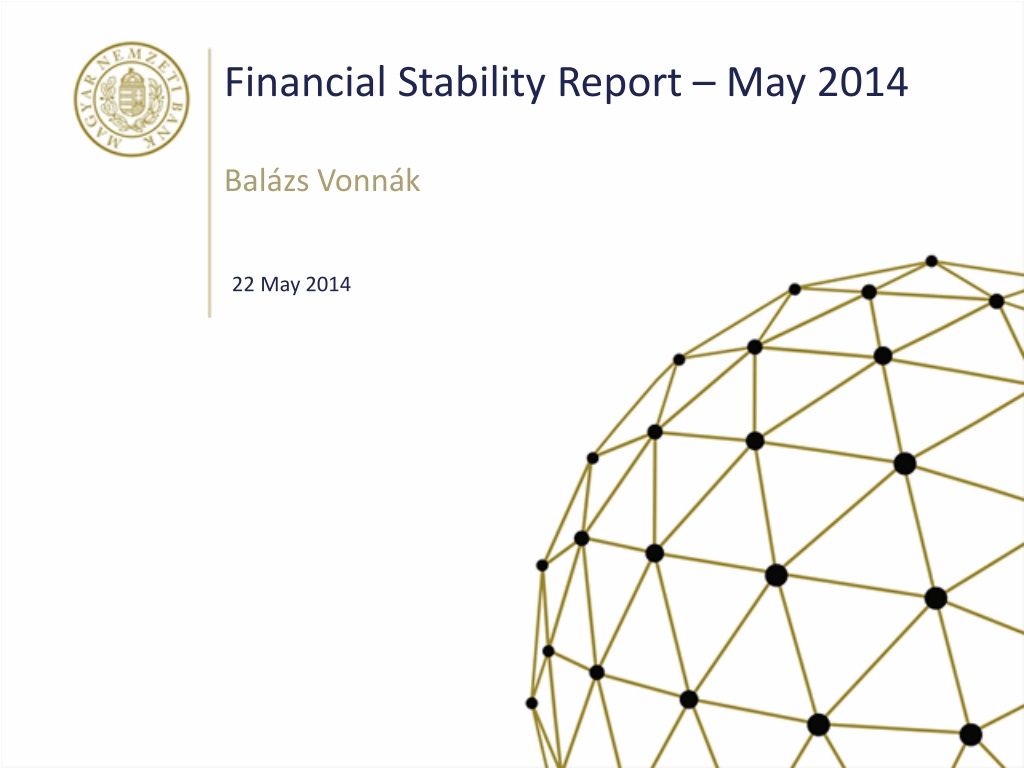 MAGYAR NEMZETI BANK

Financial Stability Report – May 2014

Balázs Vonnák

22 May 2014